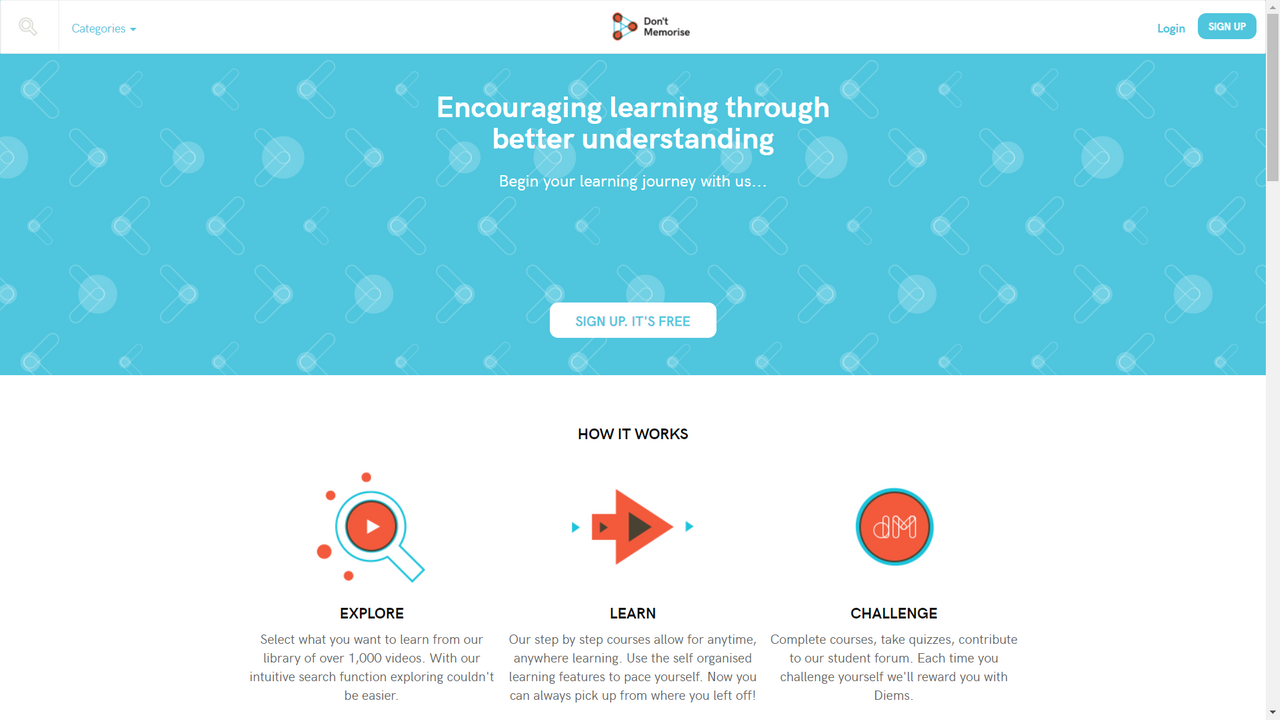 Categories

Don't Memorise

Login SIGN UP

Encouraging learning through better understanding

Begin your learning journey with us...

SIGN UP. IT'S FREE

HOW IT WORKS

EXPLORE

Select what you want to learn from our library of over 1,000 videos. With our intuitive search function exploring couldn't be easier.

LEARN

Our step by step courses allow for anytime, anywhere learning. Use the self organised learning features to pace yourself. Now you can always pick up from where you left off!

CHALLENGE

Complete courses, take quizzes, contribute to our student forum. Each time you challenge yourself we'll reward you with Diems.